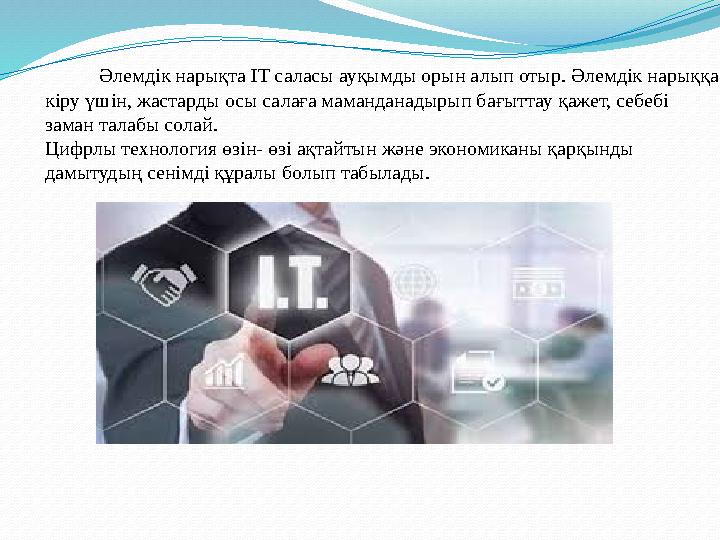 Әлемдік нарықта IT саласы ауқымды орын алып отыр. Әлемдік нарыққа кіру үшін, жастарды осы салаға маманданадырып бағыттау қажет, себебі заман талабы солай.
Цифрлы технология өзін- өзі ақтайтын және экономиканы қарқынды дамытудың сенімді құралы болып табылады.

I.T.